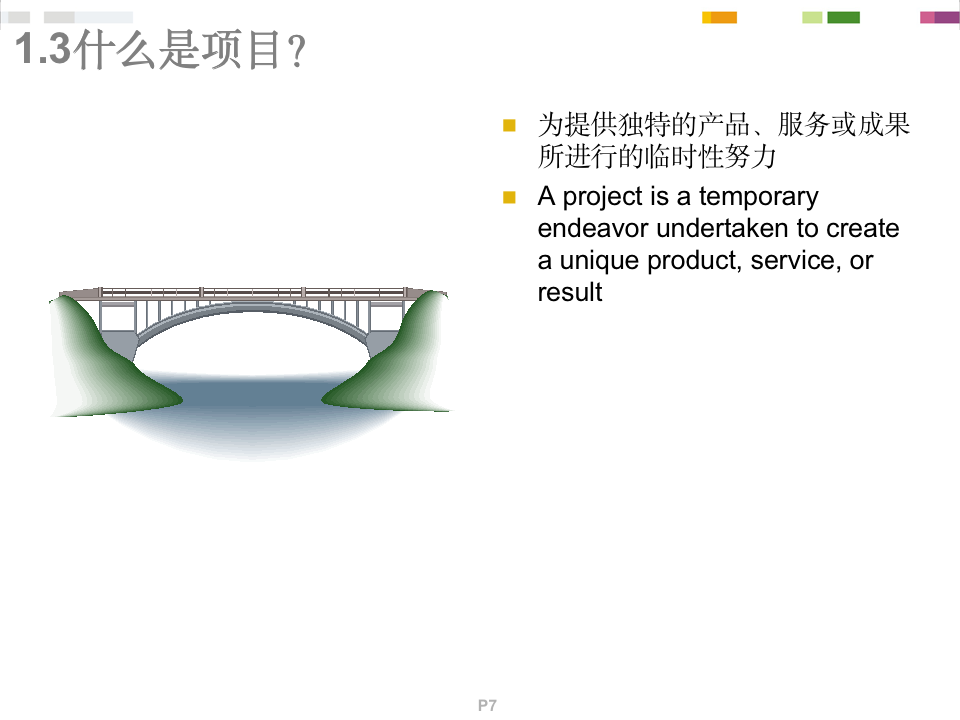 1.3什么是项目？

为提供独特的产品、服务或成果所进行的临时性努力

A project is a temporary endeavor undertaken to create a unique product, service, or result

P7